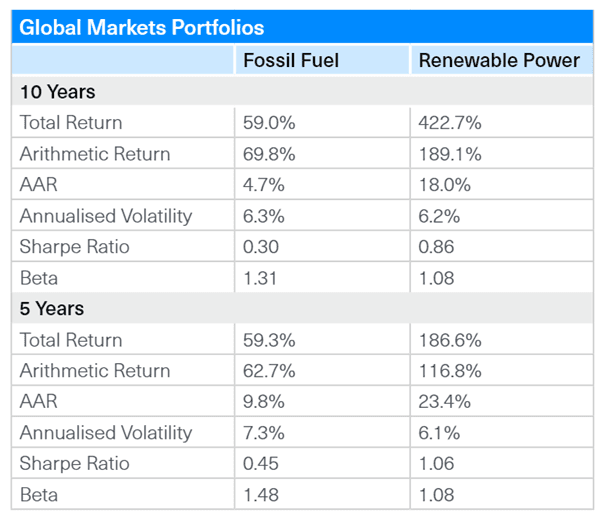 Global Markets Portfolios

| | Fossil Fuel | Renewable Power |
|---|---|---|
| 10 Years | | |
| Total Return | 59.0% | 422.7% |
| Arithmetic Return | 69.8% | 189.1% |
| AAR | 4.7% | 18.0% |
| Annualised Volatility | 6.3% | 6.2% |
| Sharpe Ratio | 0.30 | 0.86 |
| Beta | 1.31 | 1.08 |
| 5 Years | | |
| Total Return | 59.3% | 186.6% |
| Arithmetic Return | 62.7% | 116.8% |
| AAR | 9.8% | 23.4% |
| Annualised Volatility | 7.3% | 6.1% |
| Sharpe Ratio | 0.45 | 1.06 |
| Beta | 1.48 | 1.08 |